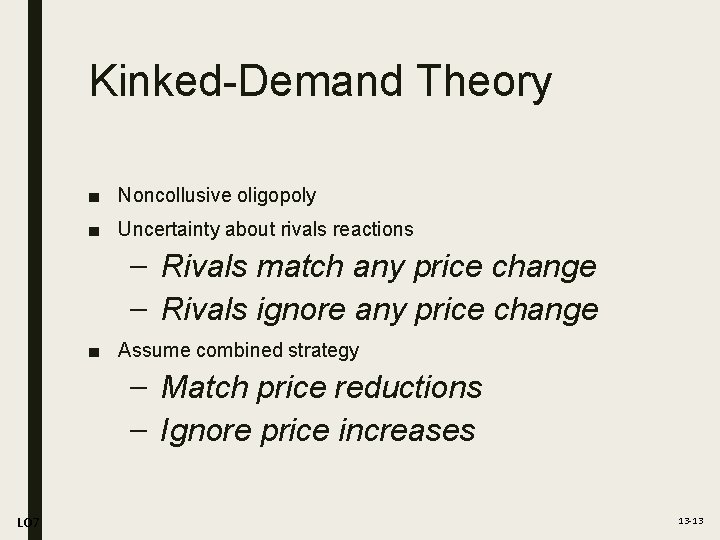 Kinked-Demand Theory

■ Noncollusive oligopoly
■ Uncertainty about rivals reactions
– Rivals match any price change
– Rivals ignore any price change
■ Assume combined strategy
– Match price reductions
– Ignore price increases

LO7

13-13